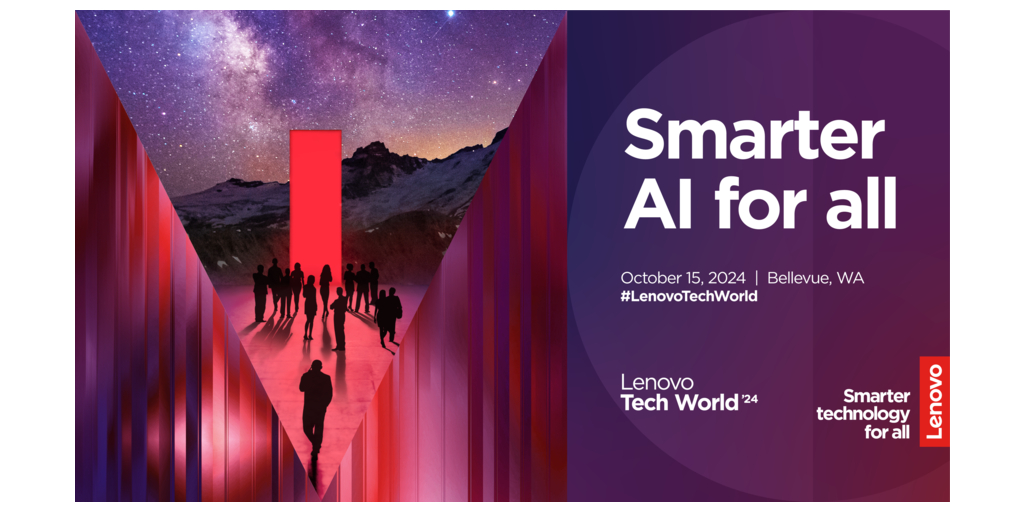 Smarter AI for all

October 15, 2024 | Bellevue, WA
#LenovoTechWorld

Lenovo
Tech World '24

Smarter technology for all

Lenovo